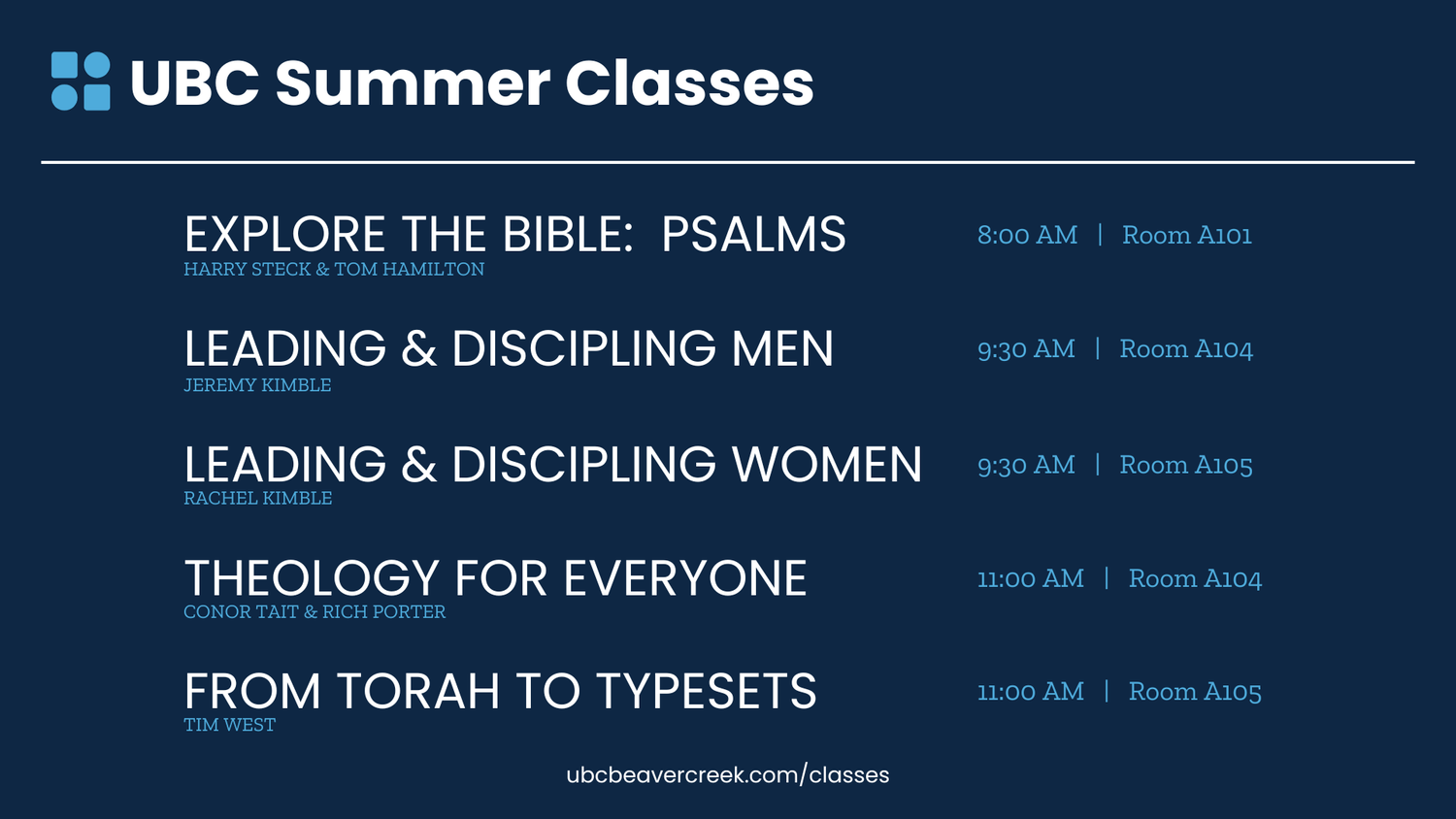 UBC Summer Classes

EXPLORE THE BIBLE: PSALMS
HARRY STECK & TOM HAMILTON
8:00 AM | Room A101

LEADING & DISCIPLING MEN
JEREMY KIMBLE
9:30 AM | Room A104

LEADING & DISCIPLING WOMEN
RACHEL KIMBLE
9:30 AM | Room A105

THEOLOGY FOR EVERYONE
CONOR TAIT & RICH PORTER
11:00 AM | Room A104

FROM TORAH TO TYPESETS
TIM WEST
11:00 AM | Room A105

ubcbeavercreek.com/classes